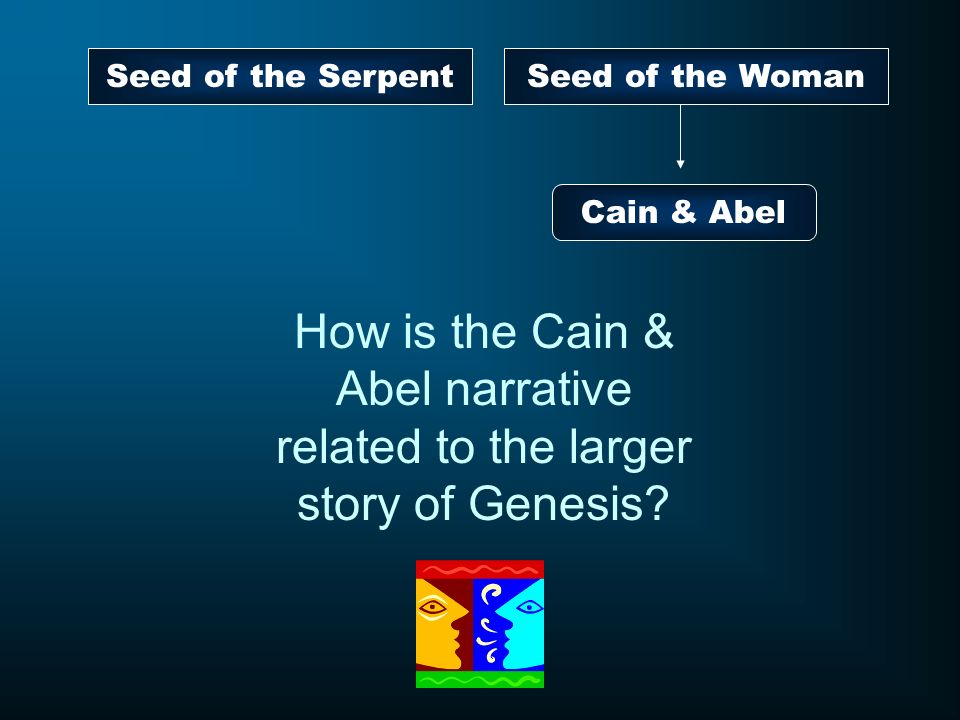 Seed of the Serpent

Seed of the Woman

Cain & Abel

How is the Cain & Abel narrative related to the larger story of Genesis?